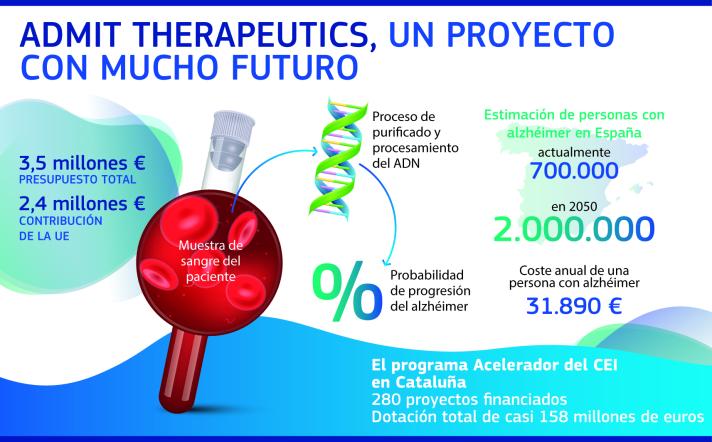 ADMIT THERAPEUTICS, UN PROYECTO CON MUCHO FUTURO

3,5 millones €
PRESUPUESTO TOTAL

2,4 millones €
CONTRIBUCIÓN DE LA UE

Muestra de sangre del paciente

Proceso de purificado y procesamiento del ADN

%

Probabilidad de progresión del alzhéimer

Estimación de personas con alzhéimer en España

actualmente
700.000

en 2050
2.000.000

Coste anual de una persona con alzhéimer
31.890 €

El programa Acelerador del CEI en Cataluña
280 proyectos financiados
Dotación total de casi 158 millones de euros